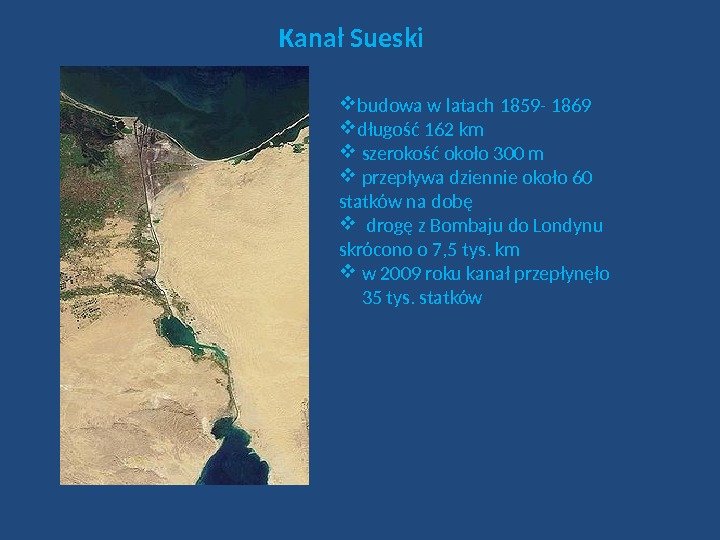 Kanał Sueski

❖budowa w latach 1859- 1869
❖długość 162 km
❖ szerokość około 300 m
❖ przepływa dziennie około 60 statków na dobę
❖ drogę z Bombaju do Londynu skrócono o 7,5 tys. km
❖ w 2009 roku kanał przepłynęło 35 tys. statków